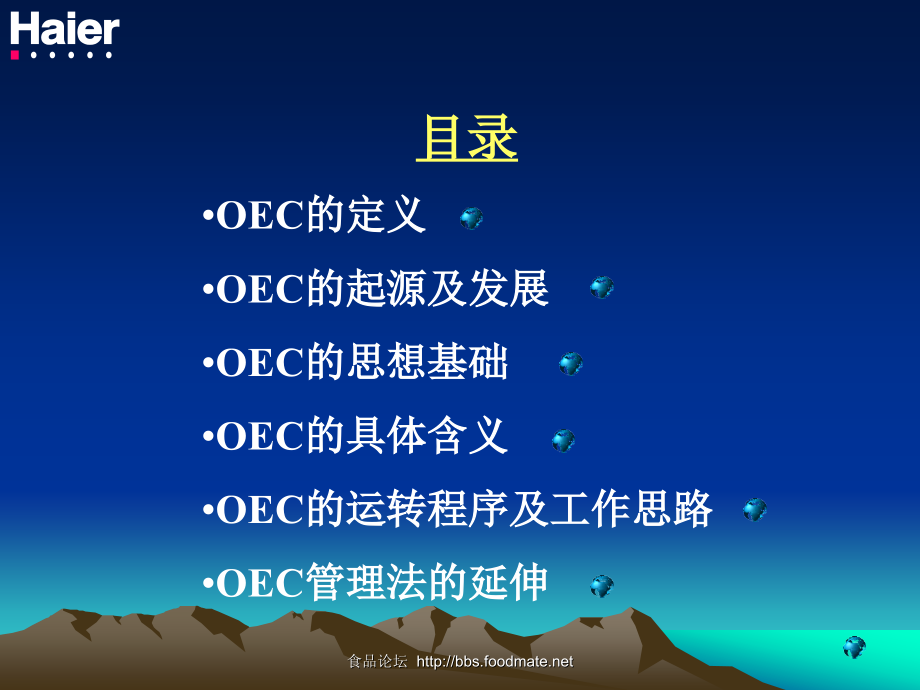 Haier

目录

•OEC的定义

•OEC的起源及发展

•OEC的思想基础

•OEC的具体含义

•OEC的运转程序及工作思路

•OEC管理法的延伸

食品论坛 http://bbs.foodmate.net